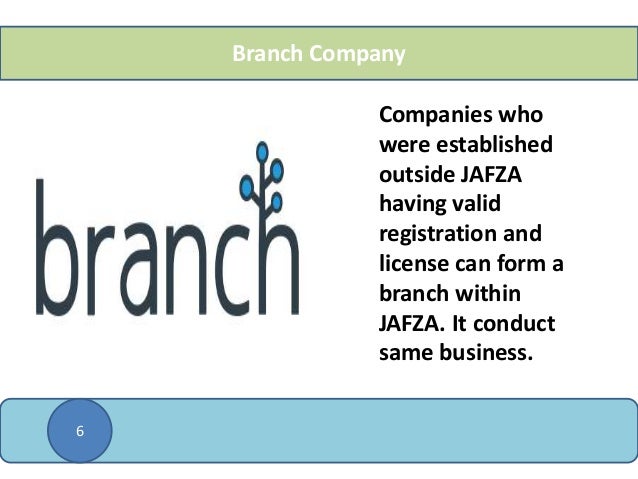 Branch Company

branch

Companies who were established outside JAFZA having valid registration and license can form a branch within JAFZA. It conduct same business.

6